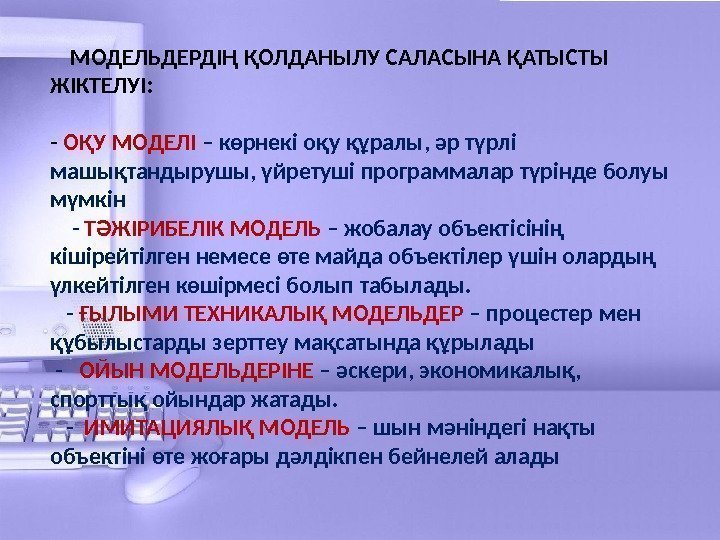 МОДЕЛЬДЕРДІҢ ҚОЛДАНЫЛУ САЛАСЫНА ҚАТЫСТЫ ЖІКТЕЛУІ:

- ОҚУ МОДЕЛІ – көрнекі оқу құралы, әр түрлі машықтандырушы, үйретуші программалар түрінде болуы мүмкін

- ТӘЖІРИБЕЛІК МОДЕЛЬ – жобалау объектісінің кішірейтілген немесе өте майда объектілер үшін олардың үлкейтілген көшірмесі болып табылады.

- ҒЫЛЫМИ ТЕХНИКАЛЫҚ МОДЕЛЬДЕР – процестер мен құбылыстарды зерттеу мақсатында құрылады

- ОЙЫН МОДЕЛЬДЕРІНЕ – әскери, экономикалық, спорттық ойындар жатады.

- ИМИТАЦИЯЛЫҚ МОДЕЛЬ – шын мәніндегі нақты объектіні өте жоғары дәлдікпен бейнелей алады